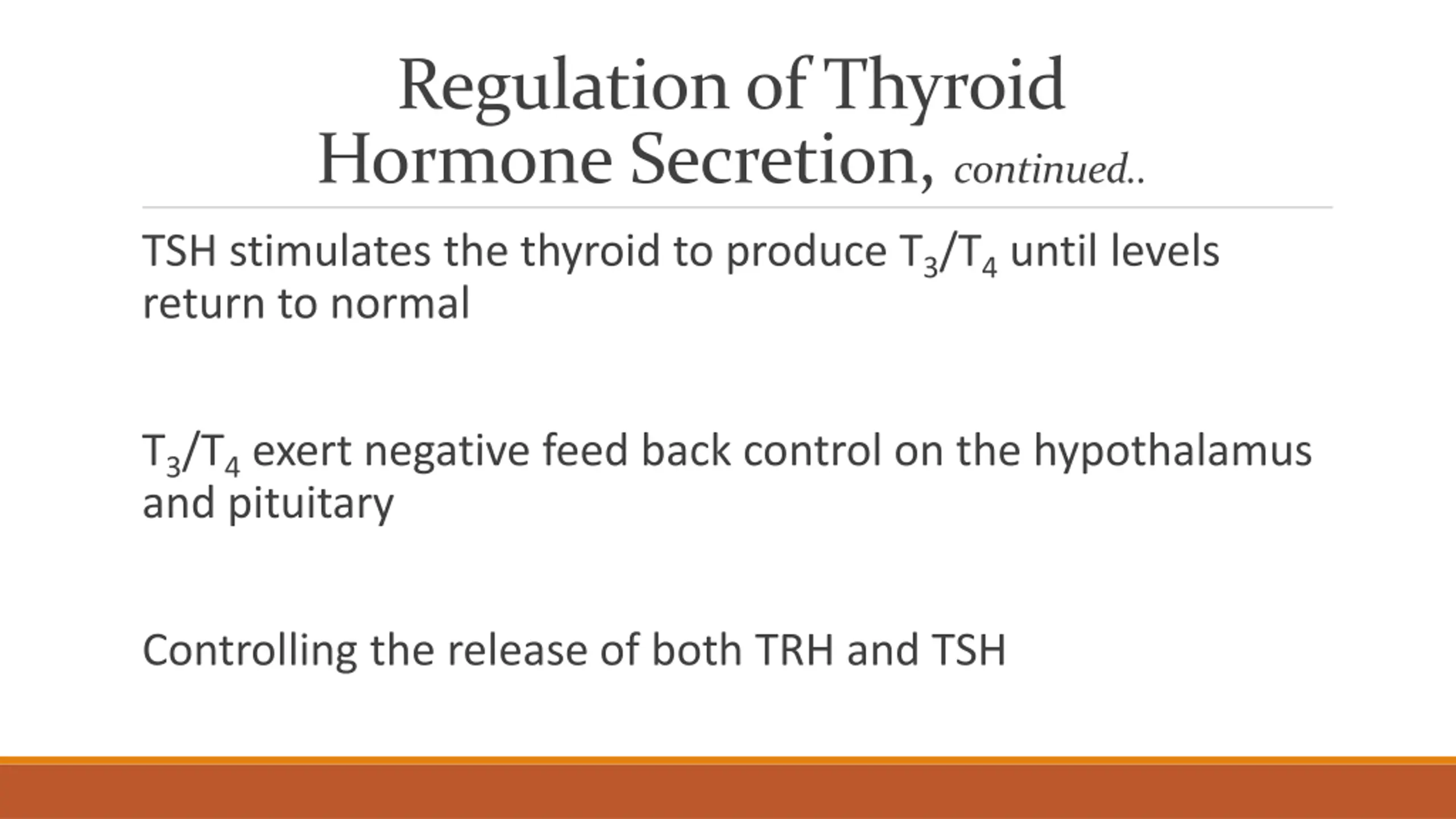 Regulation of Thyroid Hormone Secretion, continued..

TSH stimulates the thyroid to produce $T_3/T_4$ until levels return to normal

$T_3/T_4$ exert negative feed back control on the hypothalamus and pituitary

Controlling the release of both TRH and TSH